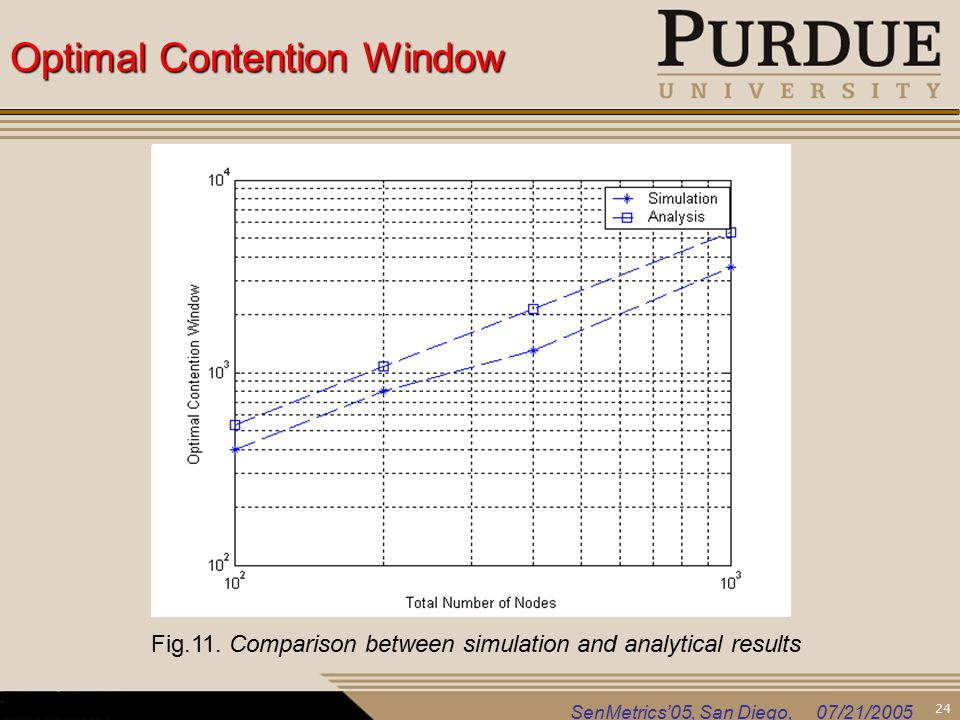 Optimal Contention Window

PURDUE
UNIVERSITY

$10^4$

$10^3$

$10^2$

Optimal Contention Window

Simulation
Analysis

$10^2$

$10^3$

Total Number of Nodes

Fig.11. Comparison between simulation and analytical results

SenMetrics'05, San Diego, 07/21/2005

24